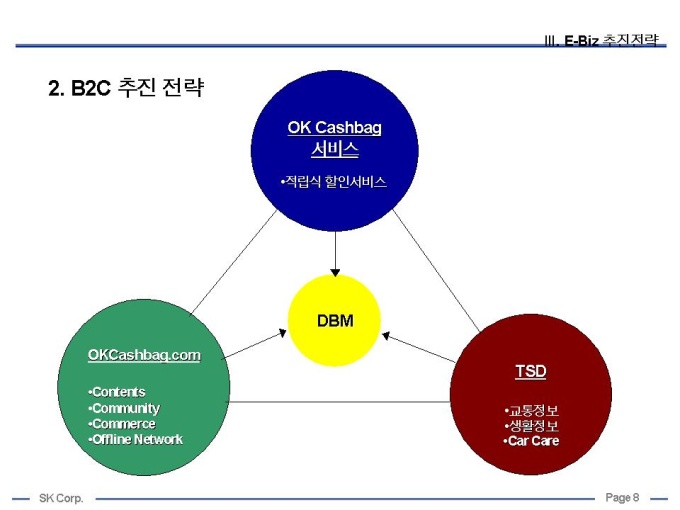 III. E-Biz 추진전략

2. B2C 추진 전략

OK Cashbag 서비스

•적립식 할인서비스

DBM

OKCashbag.com

•Contents
•Community
•Commerce
•Offline Network

TSD

•교통정보
•생활정보
•Car Care

SK Corp.

Page 8